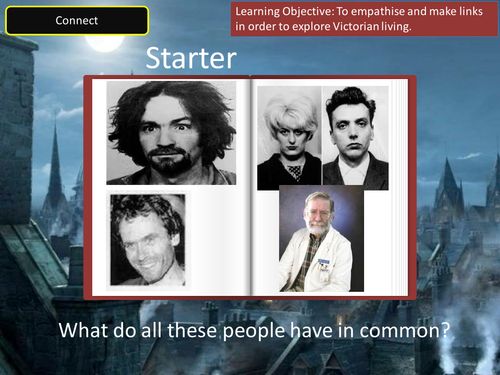 Connect

Learning Objective: To empathise and make links in order to explore Victorian living.

Starter

What do all these people have in common?